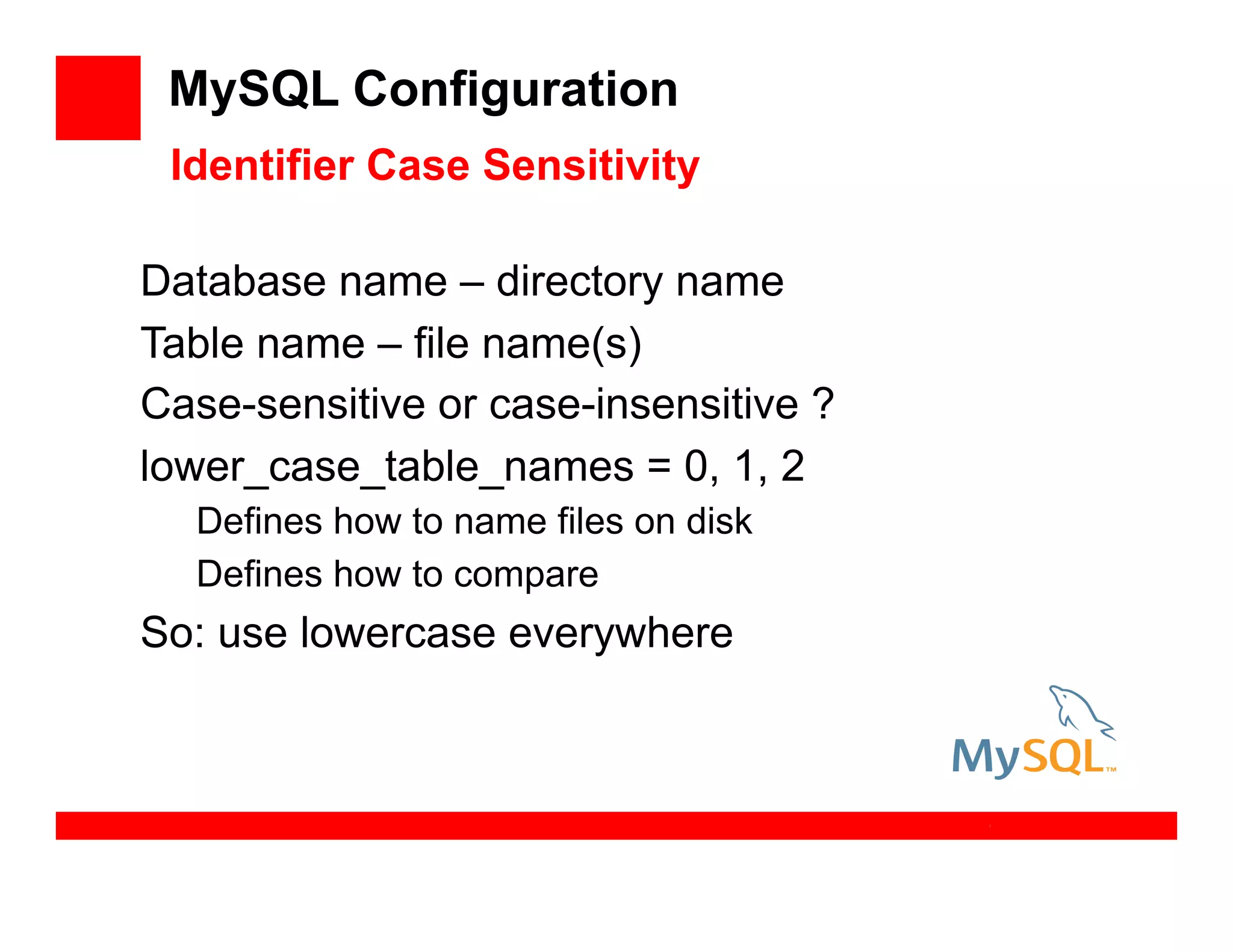 MySQL Configuration

Identifier Case Sensitivity

Database name – directory name

Table name – file name(s)

Case-sensitive or case-insensitive ?

lower_case_table_names = 0, 1, 2

Defines how to name files on disk

Defines how to compare

So: use lowercase everywhere

MySQL™